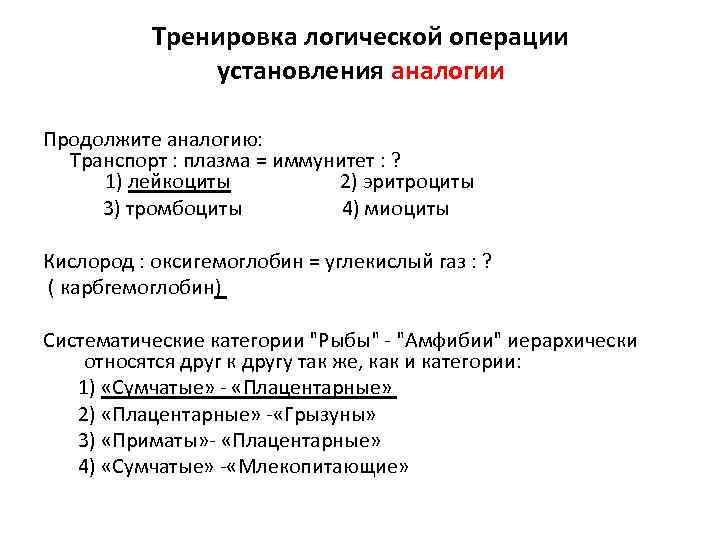 Тренировка логической операции установления аналогии

Продолжите аналогию:
Транспорт : плазма = иммунитет : ?
1) лейкоциты 2) эритроциты
3) тромбоциты 4) миоциты

Кислород : оксигемоглобин = углекислый газ : ?
( карбгемоглобин)

Систематические категории "Рыбы" - "Амфибии" иерархически относятся друг к другу так же, как и категории:
1) «Сумчатые» - «Плацентарные»
2) «Плацентарные» -«Грызуны»
3) «Приматы»- «Плацентарные»
4) «Сумчатые» -«Млекопитающие»